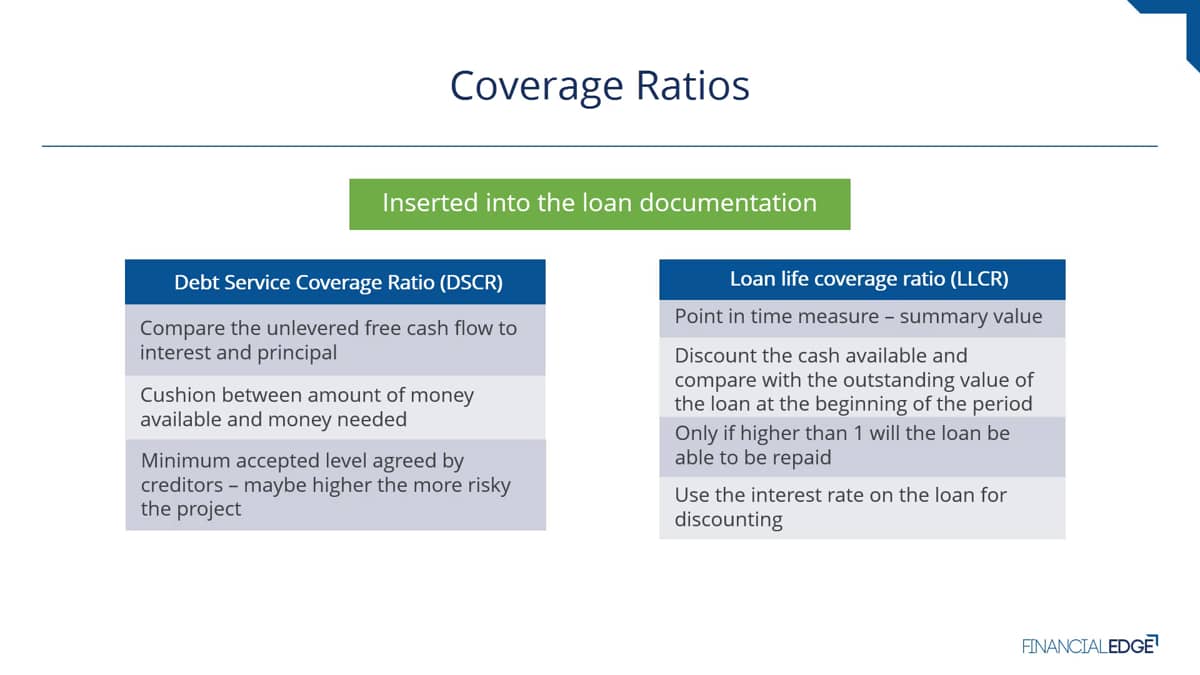 Coverage Ratios

Inserted into the loan documentation

Debt Service Coverage Ratio (DSCR)

Compare the unlevered free cash flow to interest and principal

Cushion between amount of money available and money needed

Minimum accepted level agreed by creditors – maybe higher the more risky the project

Loan life coverage ratio (LLCR)

Point in time measure – summary value

Discount the cash available and compare with the outstanding value of the loan at the beginning of the period

Only if higher than 1 will the loan be able to be repaid

Use the interest rate on the loan for discounting

FINANCIALEDGE